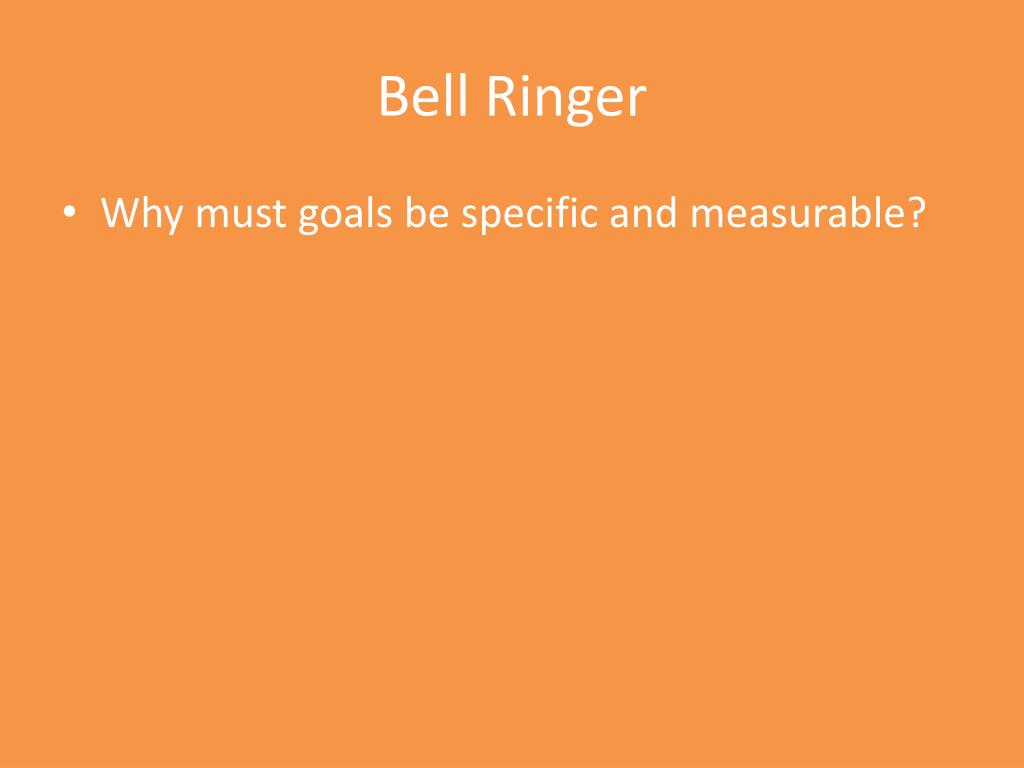 Bell Ringer

• Why must goals be specific and measurable?